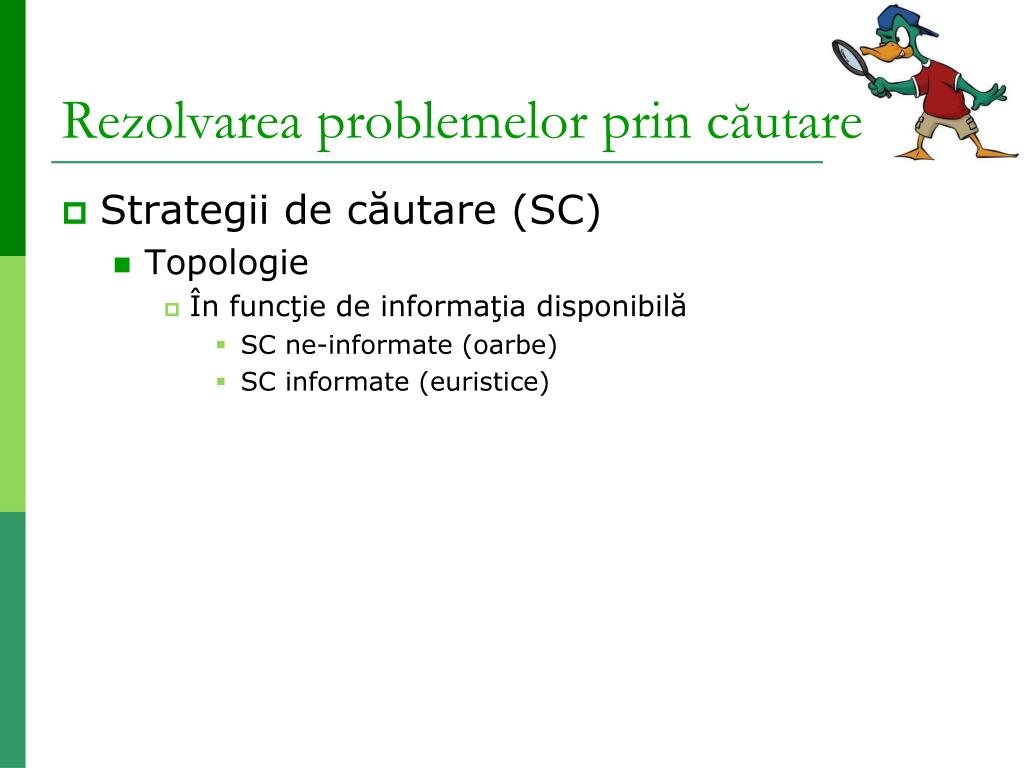 Rezolvarea problemelor prin căutare

Strategii de căutare (SC)
Topologie
În funcţie de informaţia disponibilă
SC ne-informate (oarbe)
SC informate (euristice)